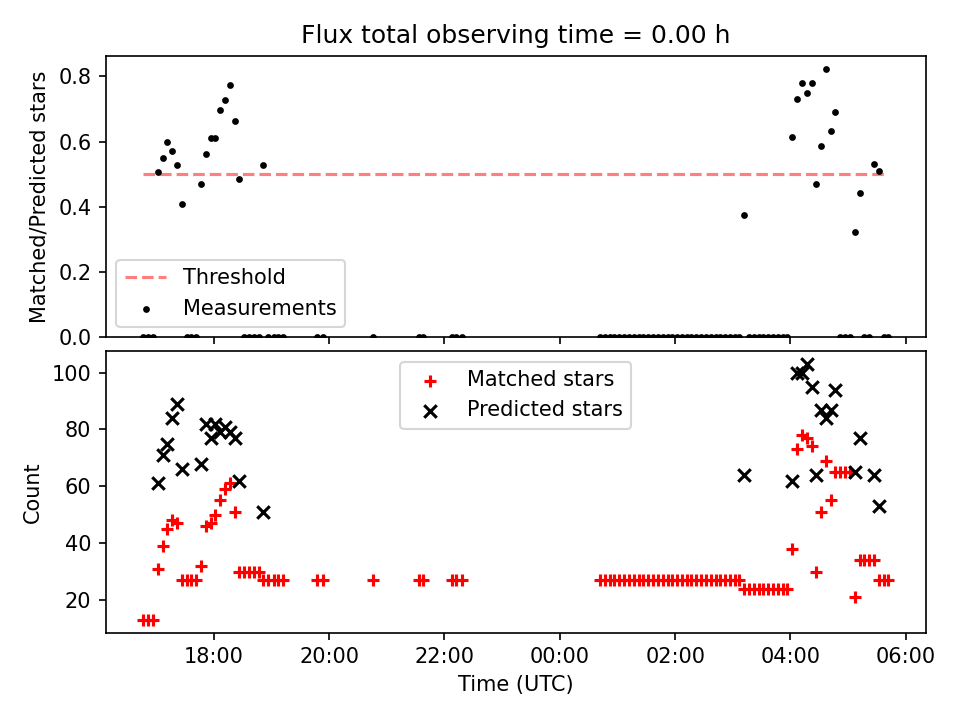 Flux total observing time = 0.00 h

Matched/Predicted stars

0.8
0.6
0.4
0.2
0.0

Threshold
Measurements

Count

100
80
60
40
20

Matched stars
Predicted stars

18:00
20:00
22:00
00:00
02:00
04:00
06:00

Time (UTC)